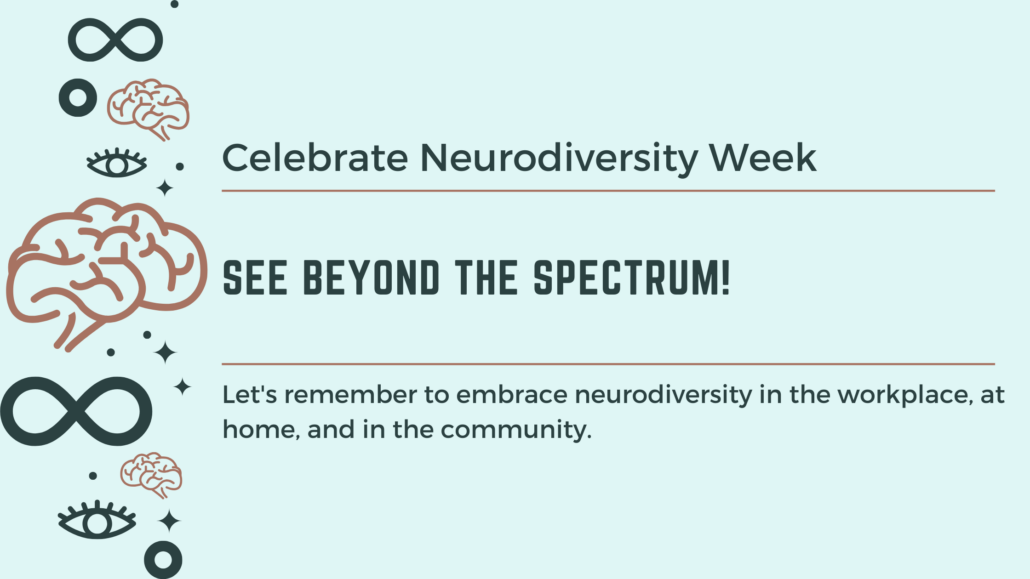 Celebrate Neurodiversity Week

SEE BEYOND THE SPECTRUM!

Let's remember to embrace neurodiversity in the workplace, at home, and in the community.